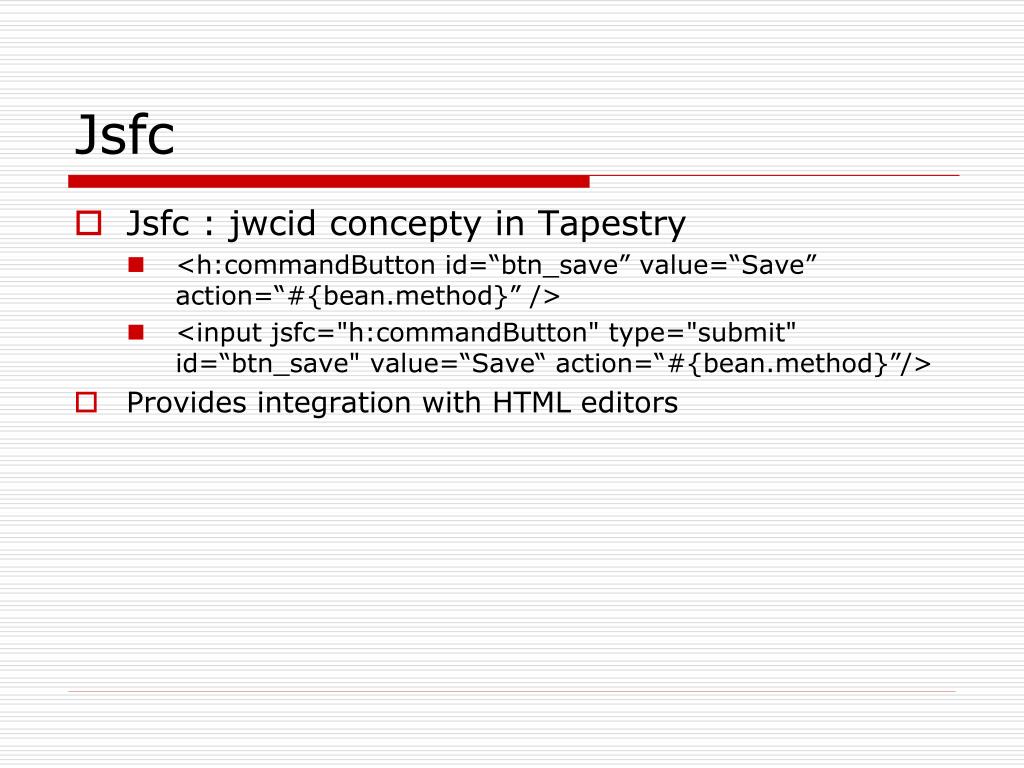 Jsfc

Jsfc : jwcid concepty in Tapestry

<h:commandButton id=“btn_save” value=“Save” action=“#{bean.method}” />

<input jsfc="h:commandButton" type="submit" id=“btn_save" value=“Save“ action=“#{bean.method}”/>

Provides integration with HTML editors